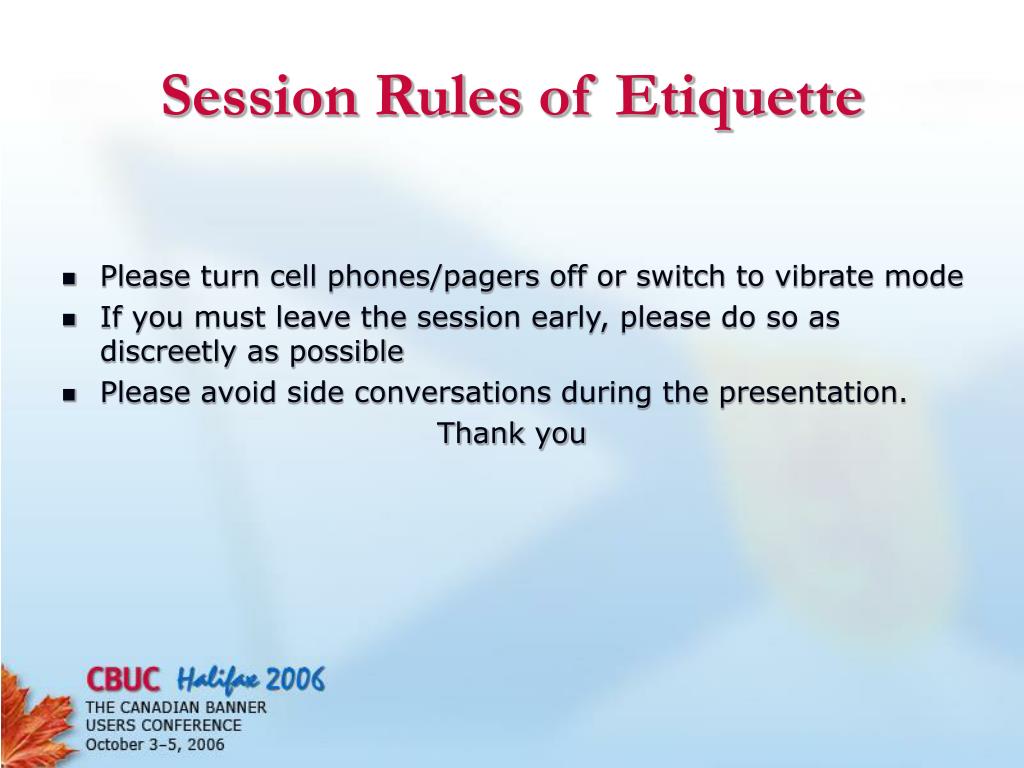 Session Rules of Etiquette

- Please turn cell phones/pagers off or switch to vibrate mode
- If you must leave the session early, please do so as discreetly as possible
- Please avoid side conversations during the presentation.

Thank you

CBUC Halifax 2006
THE CANADIAN BANNER USERS CONFERENCE
October 3–5, 2006